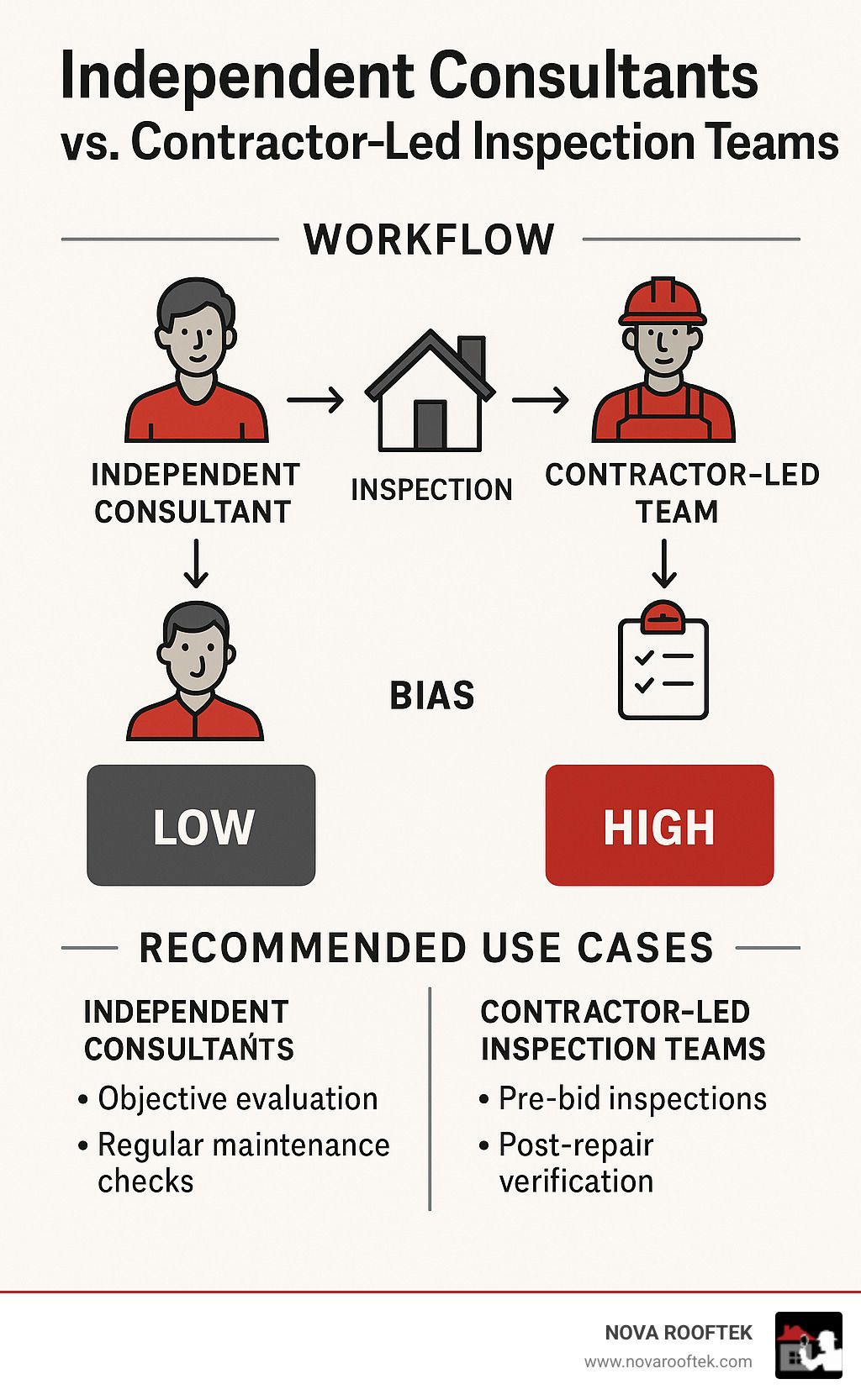 Independent Consultants vs. Contractor-Led Inspection Teams

WORKFLOW

INDEPENDENT CONSULTANT

INSPECTION

CONTRACTOR-LED TEAM

BIAS

LOW

HIGH

RECOMMENDED USE CASES

INDEPENDENT CONSULTANTS

• Objective evaluation
• Regular maintenance checks

CONTRACTOR-LED INSPECTION TEAMS

• Pre-bid inspections
• Post-repair verification

NOVA ROOFTEK
www.novarooftek.com